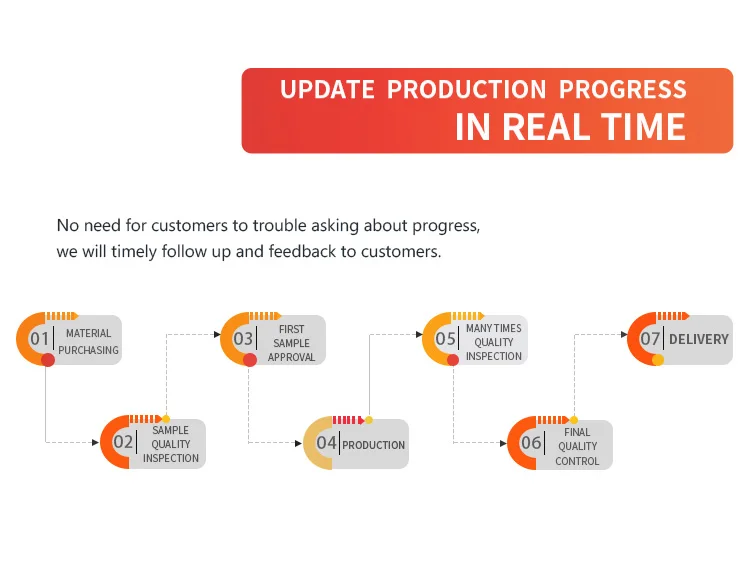 UPDATE PRODUCTION PROGRESS
IN REAL TIME

No need for customers to trouble asking about progress, we will timely follow up and feedback to customers.

01 MATERIAL PURCHASING

02 SAMPLE QUALITY INSPECTION

03 FIRST SAMPLE APPROVAL

04 PRODUCTION

05 MANY TIMES QUALITY INSPECTION

06 FINAL QUALITY CONTROL

07 DELIVERY